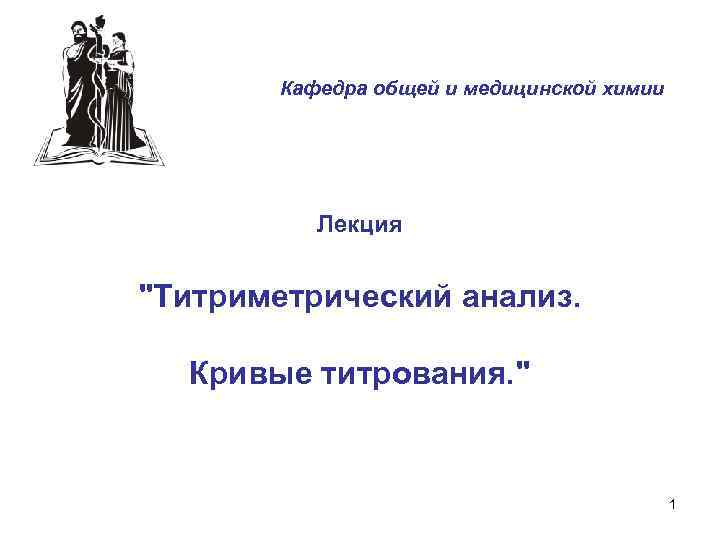 Кафедра общей и медицинской химии

Лекция

"Титриметрический анализ.

Кривые титрования."

1